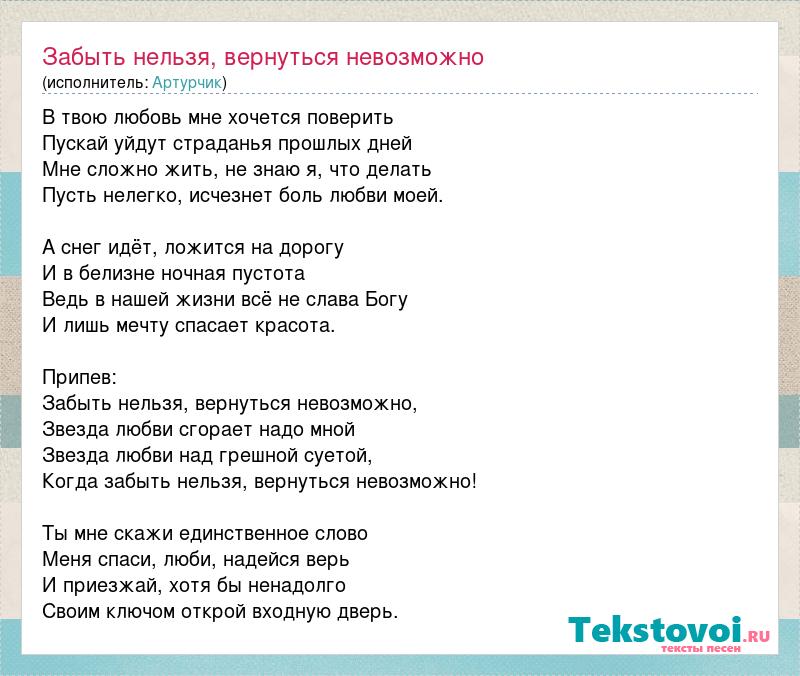 Забыть нельзя, вернуться невозможно
(исполнитель: Артурчик)

В твою любовь мне хочется поверить
Пускай уйдут страданья прошлых дней
Мне сложно жить, не знаю я, что делать
Пусть нелегко, исчезнет боль любви моей.

А снег идёт, ложится на дорогу
И в белизне ночная пустота
Ведь в нашей жизни всё не слава Богу
И лишь мечту спасает красота.

Припев:
Забыть нельзя, вернуться невозможно,
Звезда любви сгорает надо мной
Звезда любви над грешной суетой,
Когда забыть нельзя, вернуться невозможно!

Ты мне скажи единственное слово
Меня спаси, люби, надейся верь
И приезжай, хотя бы ненадолго
Своим ключом открой входную дверь.

Tekstovoi.RU
тексты песен